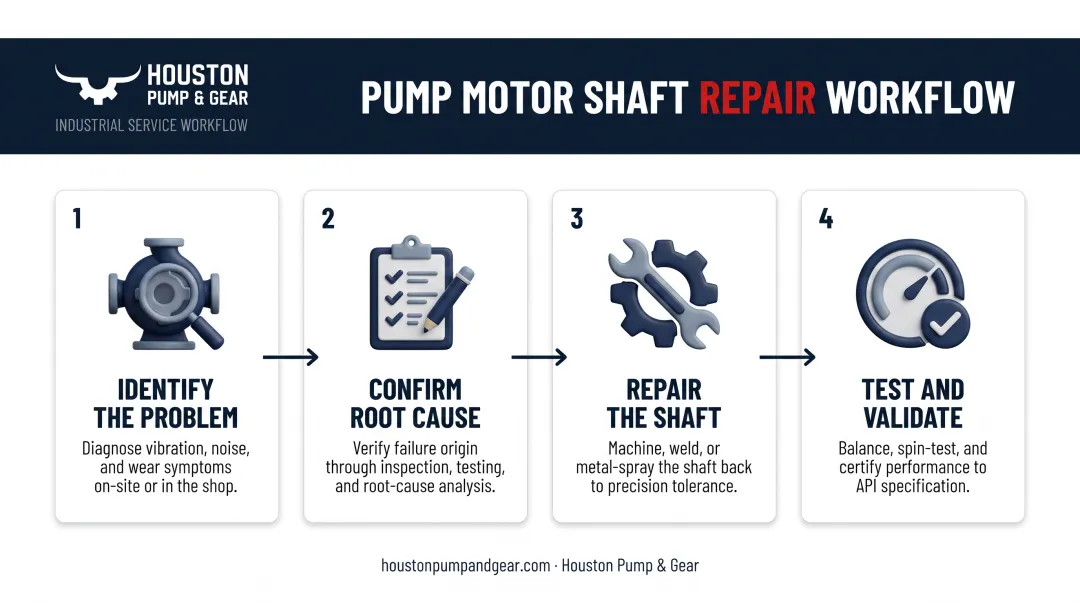 HOUSTON PUMP & GEAR
INDUSTRIAL SERVICE WORKFLOW

PUMP MOTOR SHAFT REPAIR WORKFLOW

1
IDENTIFY THE PROBLEM
Diagnose vibration, noise, and wear symptoms on-site or in the shop.

2
CONFIRM ROOT CAUSE
Verify failure origin through inspection, testing, and root-cause analysis.

3
REPAIR THE SHAFT
Machine, weld, or metal-spray the shaft back to precision tolerance.

4
TEST AND VALIDATE
Balance, spin-test, and certify performance to API specification.

houstonpumpandgear.com · Houston Pump & Gear